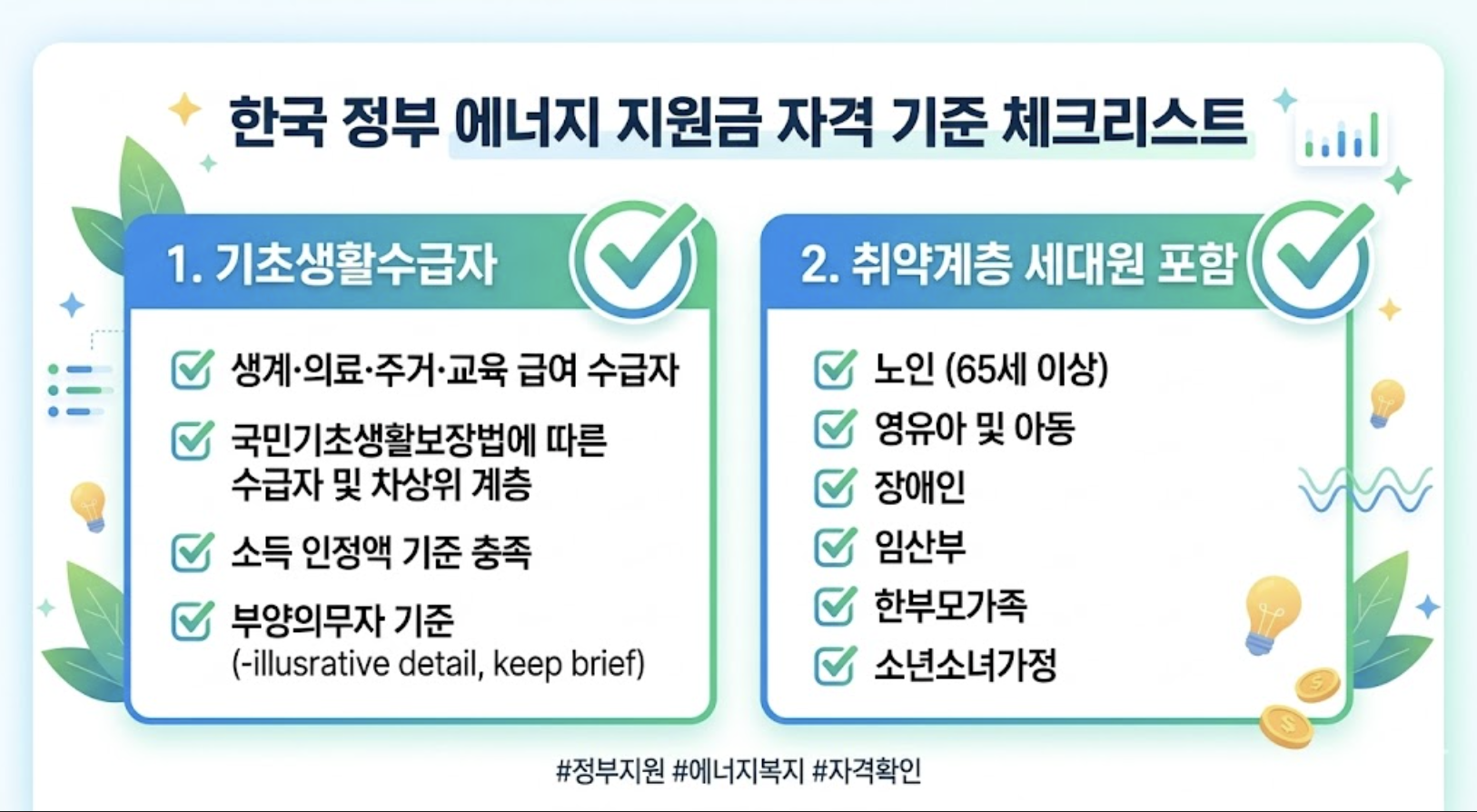 한국 정부 에너지 지원금 자격 기준 체크리스트

1. 기초생활수급자

생계·의료·주거·교육 급여 수급자

국민기초생활보장법에 따른 수급자 및 차상위 계층

소득 인정액 기준 충족

부양의무자 기준 (-illusrative detail, keep brief)

2. 취약계층 세대원 포함

노인 (65세 이상)

영유아 및 아동

장애인

임산부

한부모가족

소년소녀가정

#정부지원 #에너지복지 #자격확인